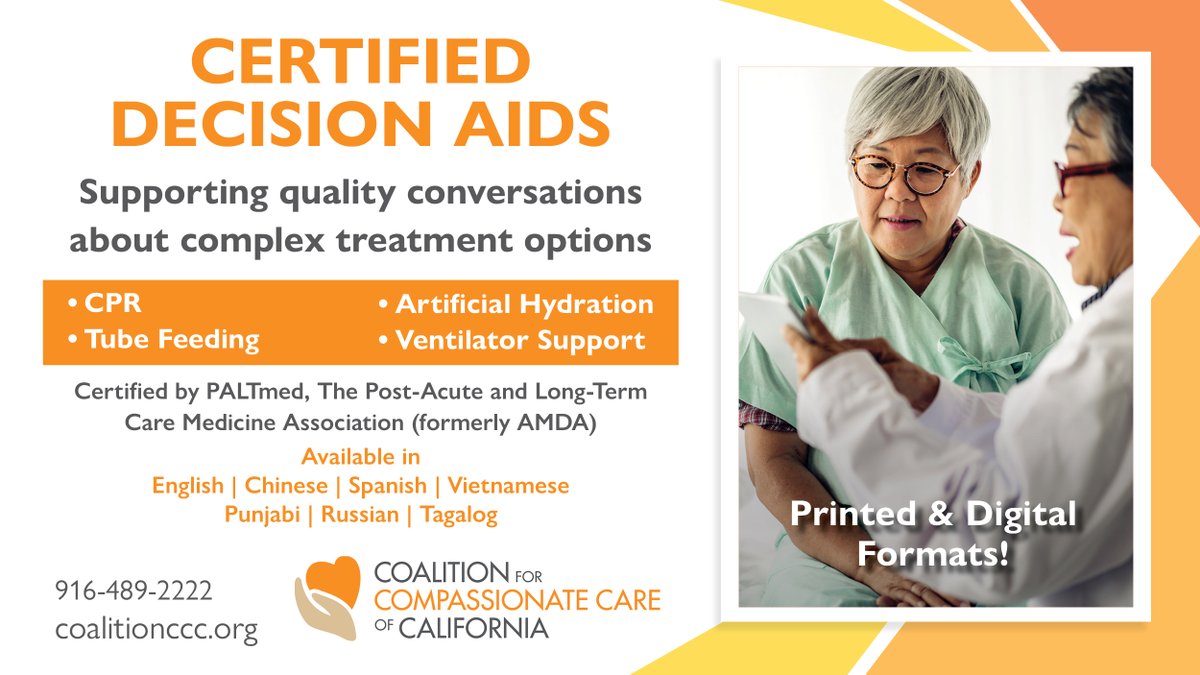 CERTIFIED DECISION AIDS

Supporting quality conversations about complex treatment options

• CPR
• Tube Feeding

• Artificial Hydration
• Ventilator Support

Certified by PALTmed, The Post-Acute and Long-Term Care Medicine Association (formerly AMDA)

Available in
English | Chinese | Spanish | Vietnamese
Punjabi | Russian | Tagalog

916-489-2222
coalitionccc.org

COALITION FOR COMPASSIONATE CARE OF CALIFORNIA

Printed & Digital Formats!